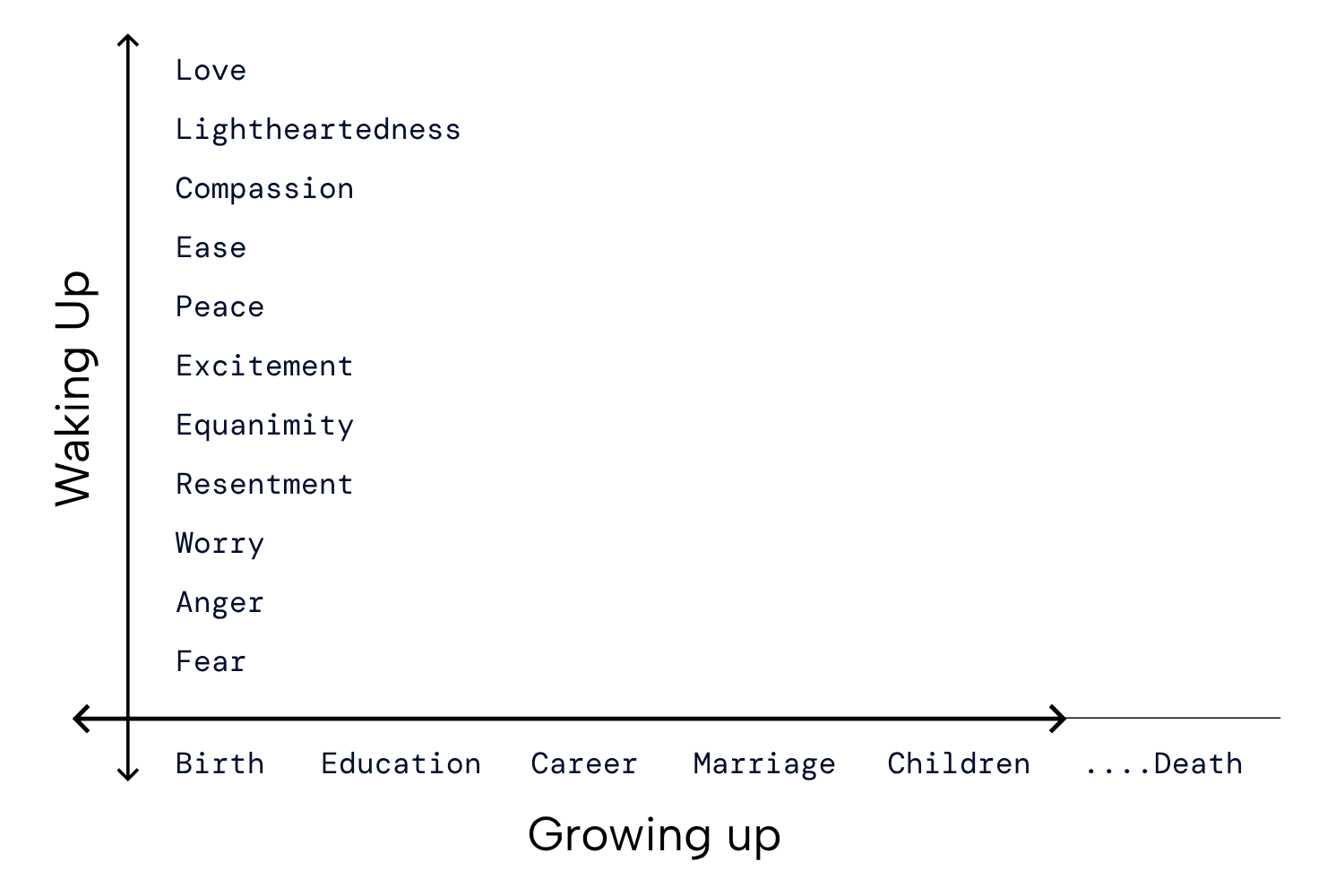 Waking Up

Love
Lightheartedness
Compassion
Ease
Peace
Excitement
Equanimity
Resentment
Worry
Anger
Fear

Birth Education Career Marriage Children ....Death

Growing up